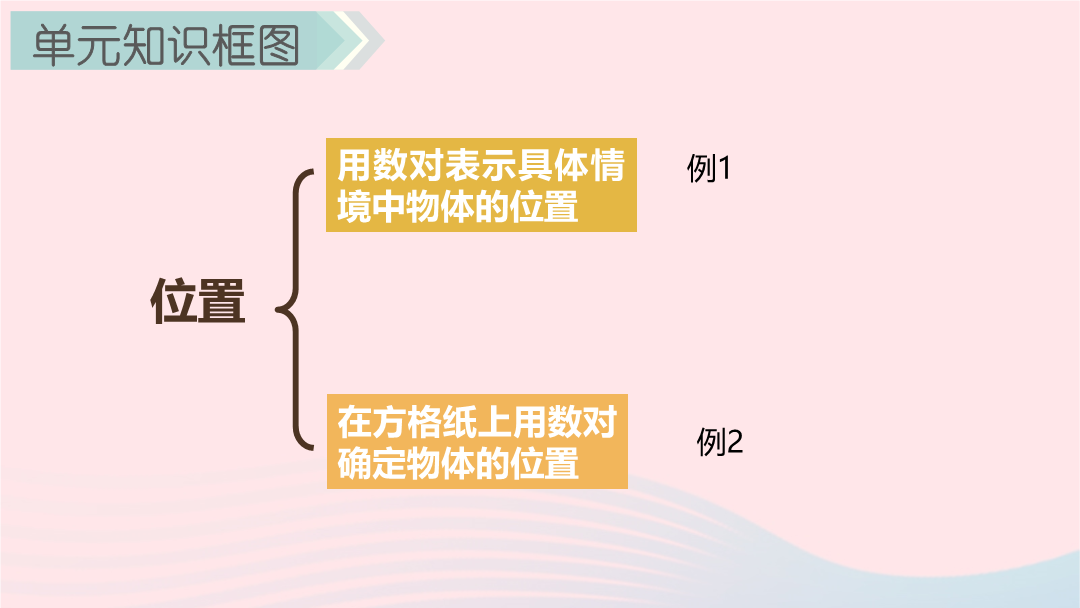 单元知识框图

位置

用数对表示具体情境中物体的位置

例1

在方格纸上用数对确定物体的位置

例2